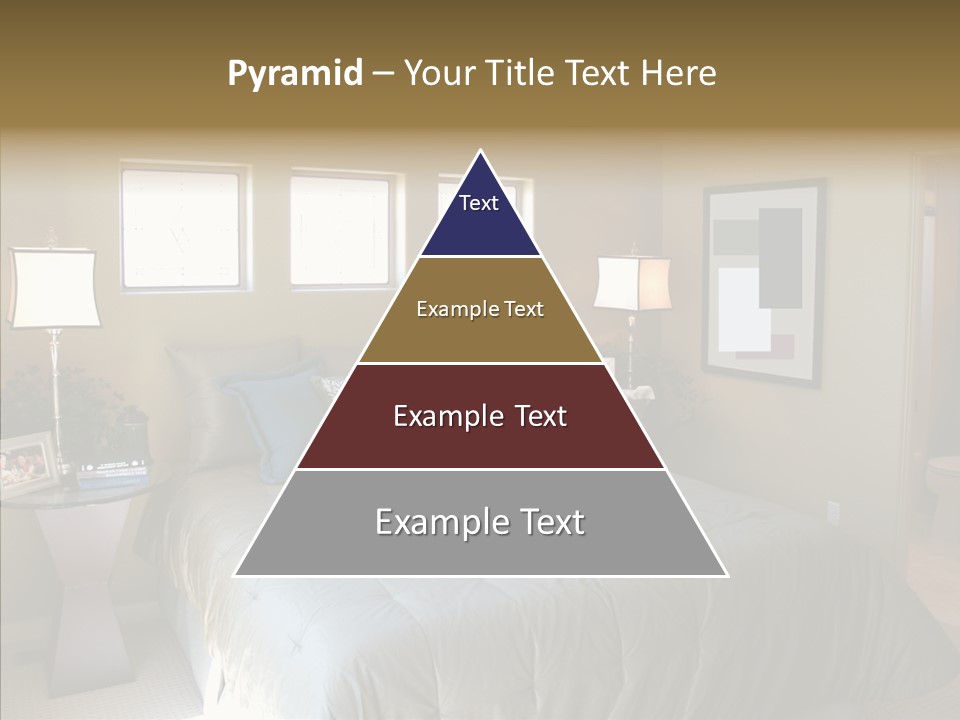 Pyramid – Your Title Text Here

Text

Example Text

Example Text

Example Text